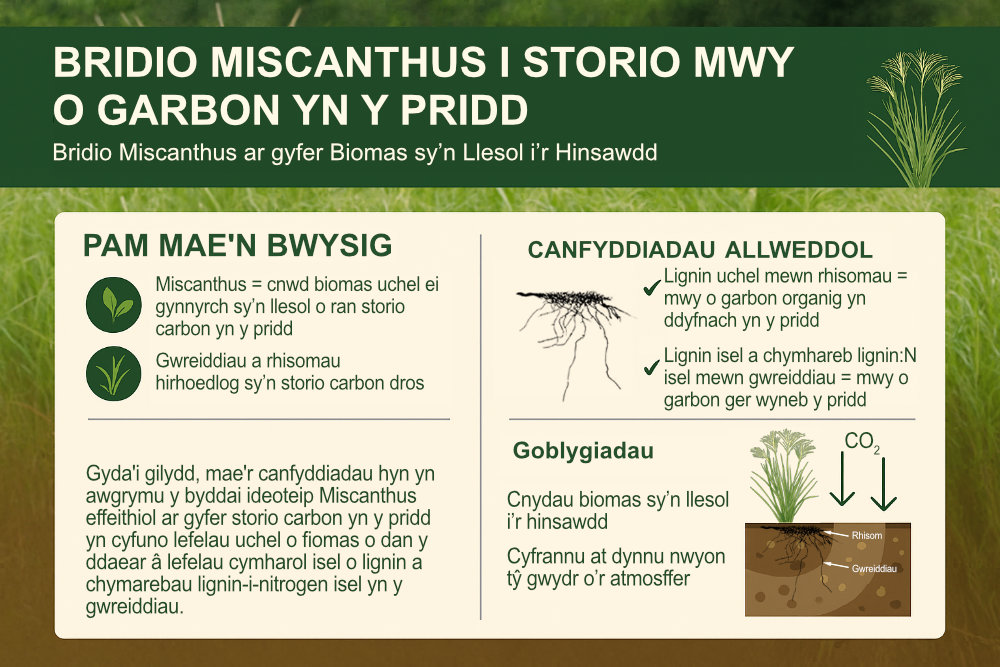 BRIDIO MISCANTHUS I STORIO MWY O GARBON YN Y PRIDD

Bridio Miscanthus ar gyfer Biomas sy'n Llesol i'r Hinsawdd

PAM MAE'N BWYSIG

Miscanthus = cnwd biomas uchel ei gynnyrch sy'n llesol o ran storio carbon yn y pridd

Gwreiddiau a rhisomau hirhoedlog sy'n storio carbon dros

Gyda'i gilydd, mae'r canfyddiadau hyn yn awgrymu y byddai ideoteip Miscanthus effeithiol ar gyfer storio carbon yn y pridd yn cyfuno lefelau uchel o fiomas o dan y ddaear â lefelau cymharol isel o lignin a chymarebau lignin-i-nitrogen isel yn y gwreiddiau.

CANFYDDIADAU ALLWEDDOL

✔ Lignin uchel mewn rhisomau = mwy o garbon organig yn ddyfnach yn y pridd

✔ Lignin isel a chymhareb lignin:N isel mewn gwreiddiau = mwy o garbon ger wyneb y pridd

Goblygiadau

Cnydau biomas sy'n llesol i'r hinsawdd

Cyfrannu at dynnu nwyon tŷ gwydr o'r atmosffer

$CO_2$

Rhisom

Gwreiddiau